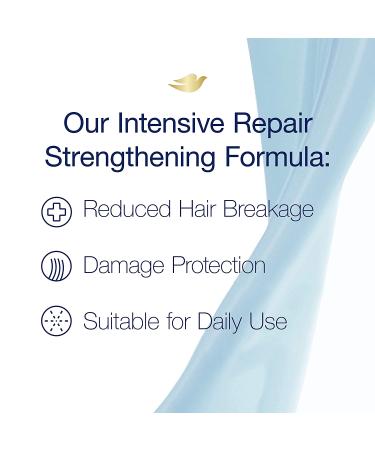 Our Intensive Repair Strengthening Formula:

Reduced Hair Breakage

Damage Protection

Suitable for Daily Use